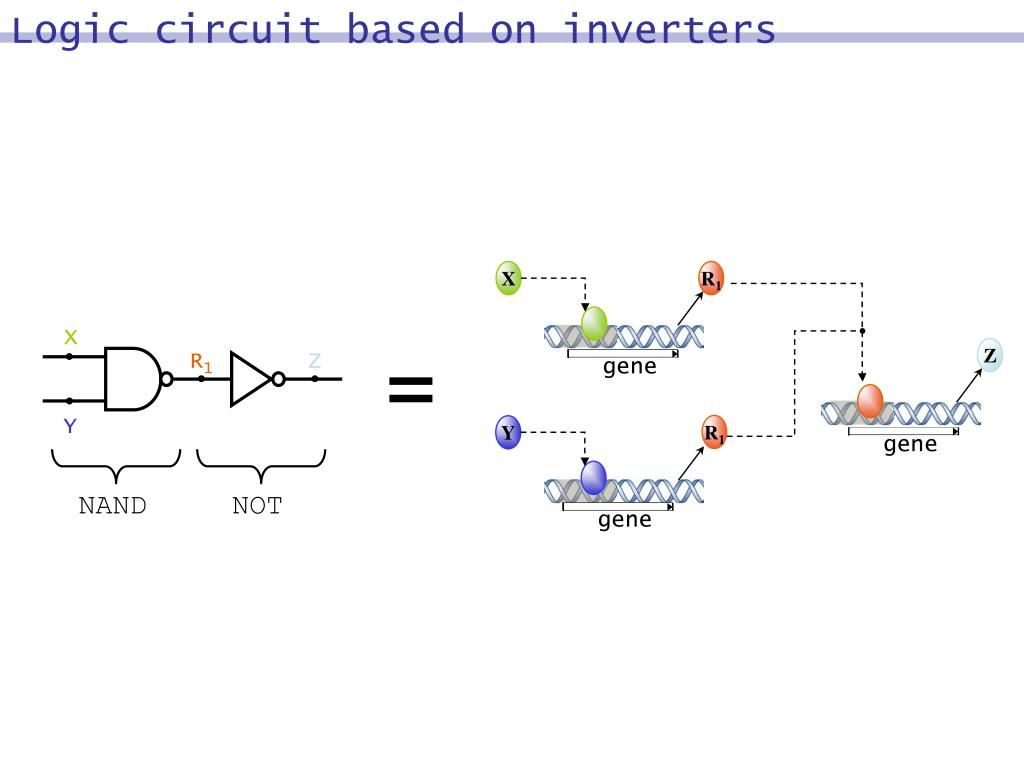 Logic circuit based on inverters

X
Y
$R_1$
Z
NAND
NOT

=

X
$R_1$
gene
Y
$R_1$
gene
Z
gene